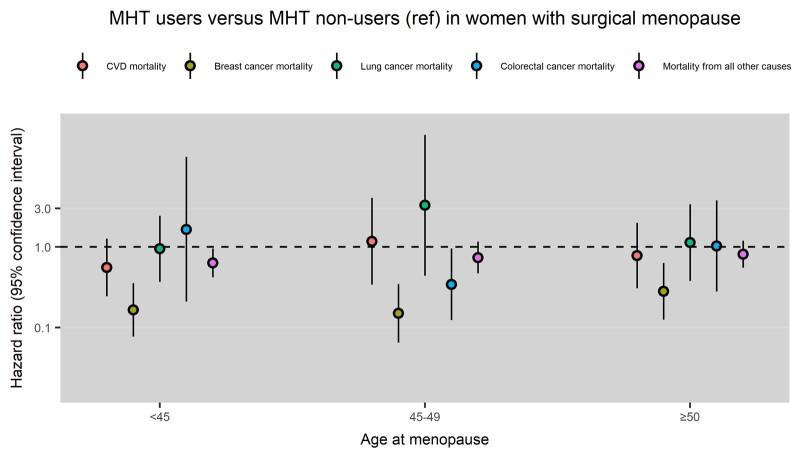 MHT users versus MHT non-users (ref) in women with surgical menopause

CVD mortality
Breast cancer mortality
Lung cancer mortality
Colorectal cancer mortality
Mortality from all other causes

Hazard ratio (95% confidence interval)

3.0
1.0
0.1

<45
45-49
≥50

Age at menopause